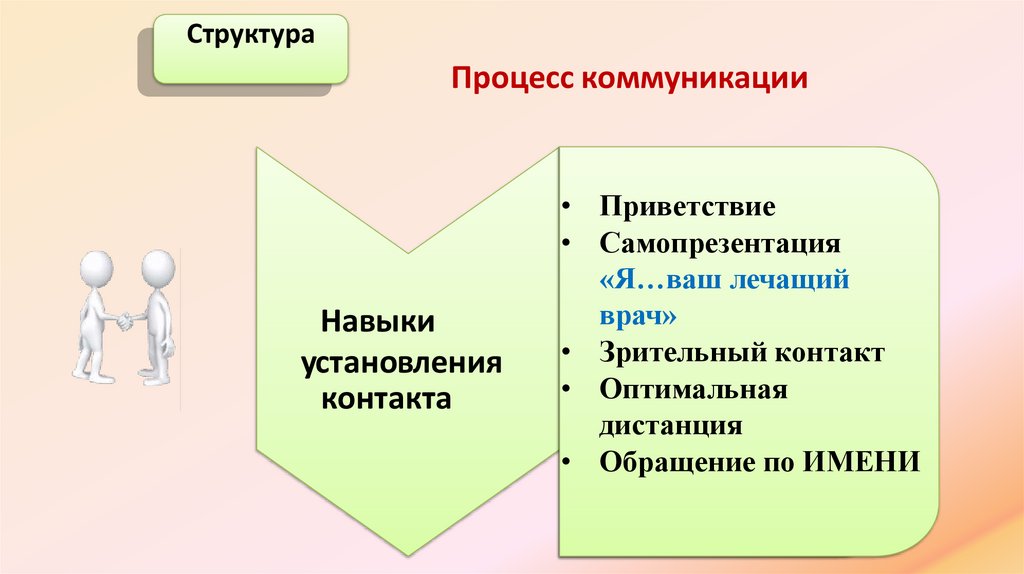 Структура

Процесс коммуникации

Навыки установления контакта

• Приветствие
• Самопрезентация «Я…ваш лечащий врач»
• Зрительный контакт
• Оптимальная дистанция
• Обращение по ИМЕНИ